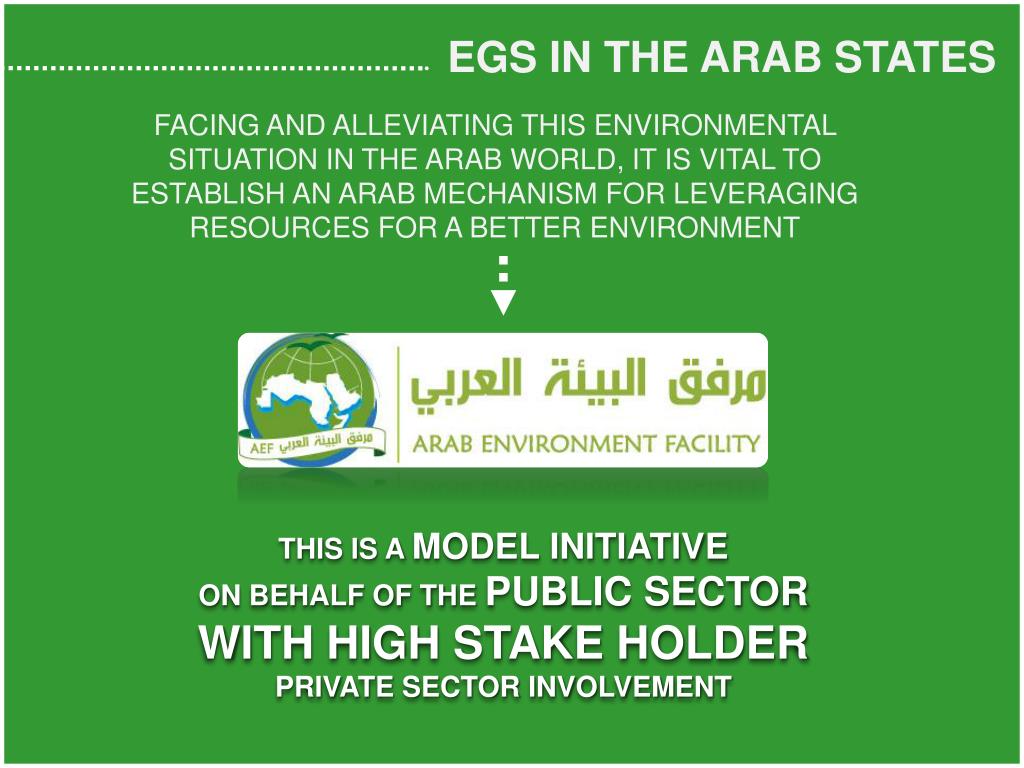 EGS IN THE ARAB STATES

FACING AND ALLEVIATING THIS ENVIRONMENTAL SITUATION IN THE ARAB WORLD, IT IS VITAL TO ESTABLISH AN ARAB MECHANISM FOR LEVERAGING RESOURCES FOR A BETTER ENVIRONMENT

AEF مرفق البيئة العربي

مرفق البيئة العربي
ARAB ENVIRONMENT FACILITY

THIS IS A MODEL INITIATIVE
ON BEHALF OF THE PUBLIC SECTOR
WITH HIGH STAKE HOLDER
PRIVATE SECTOR INVOLVEMENT